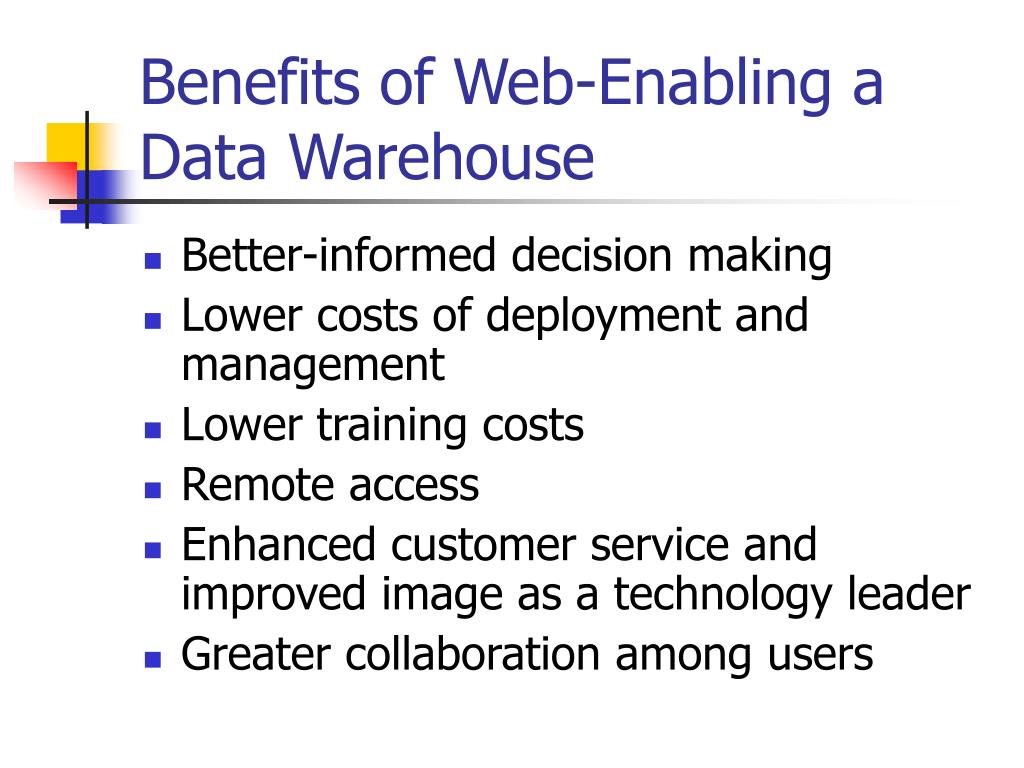 Benefits of Web-Enabling a Data Warehouse

- Better-informed decision making
- Lower costs of deployment and management
- Lower training costs
- Remote access
- Enhanced customer service and improved image as a technology leader
- Greater collaboration among users